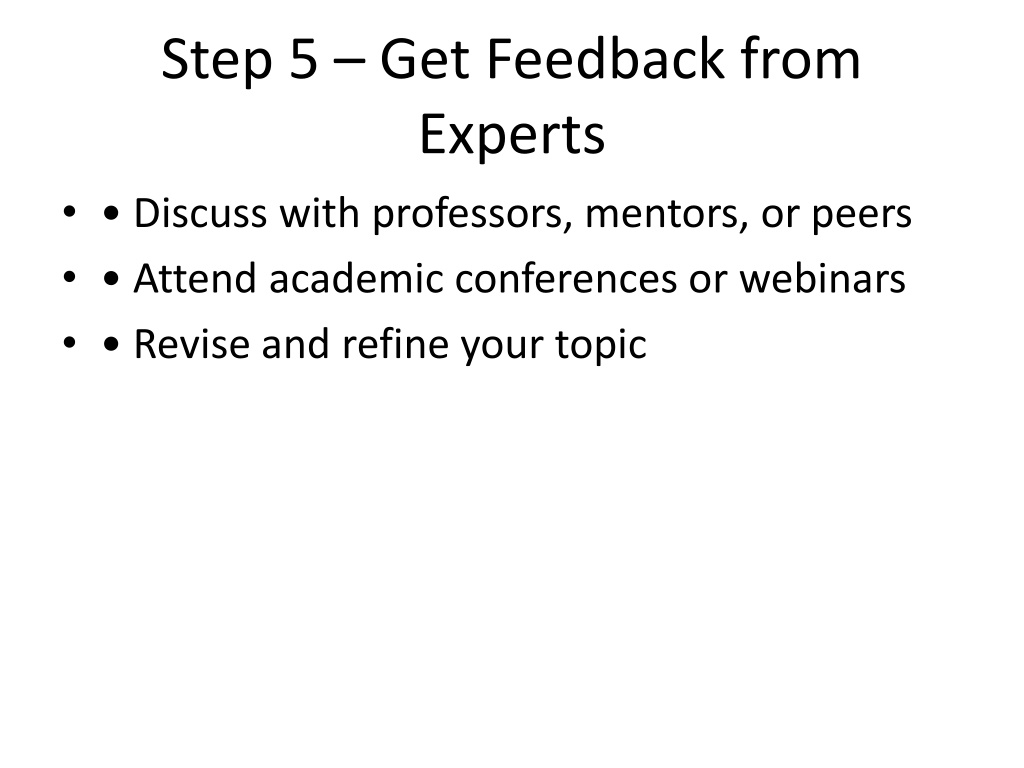 Step 5 – Get Feedback from Experts

• • Discuss with professors, mentors, or peers
• • Attend academic conferences or webinars
• • Revise and refine your topic